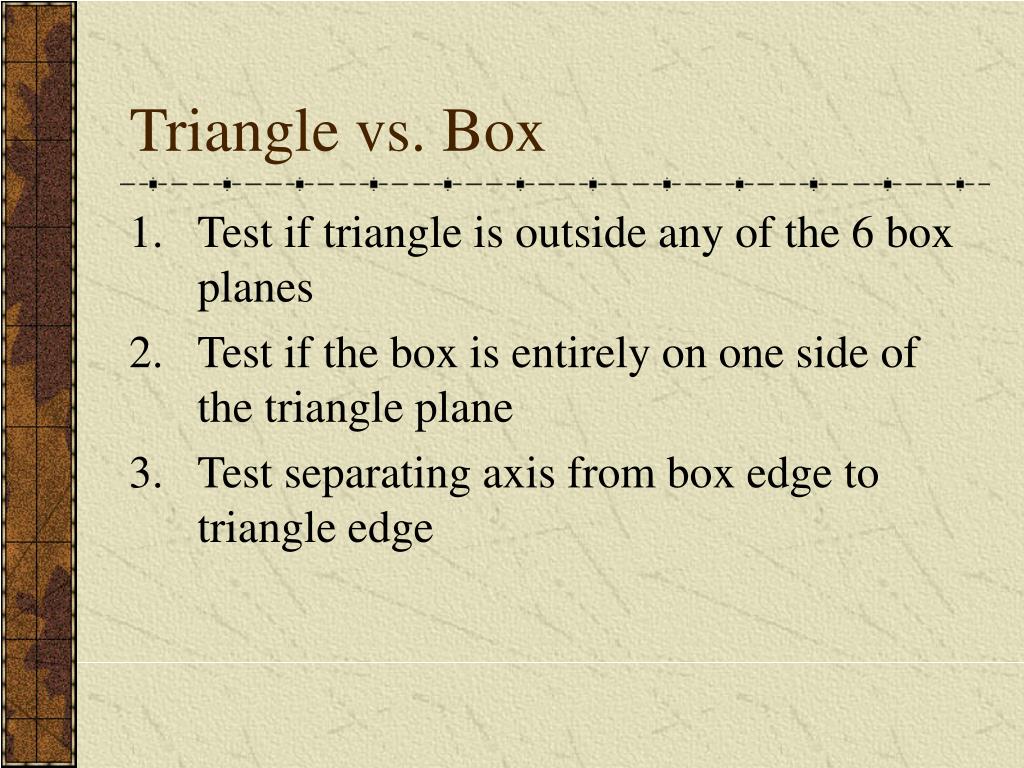 Triangle vs. Box

1. Test if triangle is outside any of the 6 box planes
2. Test if the box is entirely on one side of the triangle plane
3. Test separating axis from box edge to triangle edge